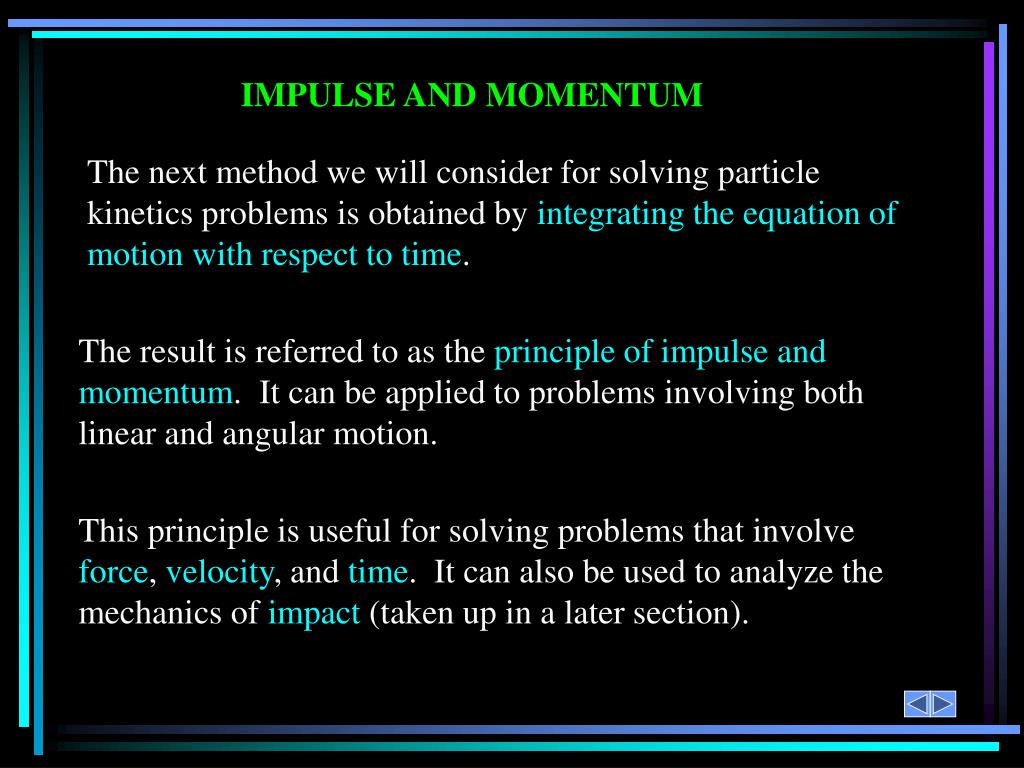 IMPULSE AND MOMENTUM

The next method we will consider for solving particle kinetics problems is obtained by integrating the equation of motion with respect to time.

The result is referred to as the principle of impulse and momentum. It can be applied to problems involving both linear and angular motion.

This principle is useful for solving problems that involve force, velocity, and time. It can also be used to analyze the mechanics of impact (taken up in a later section).